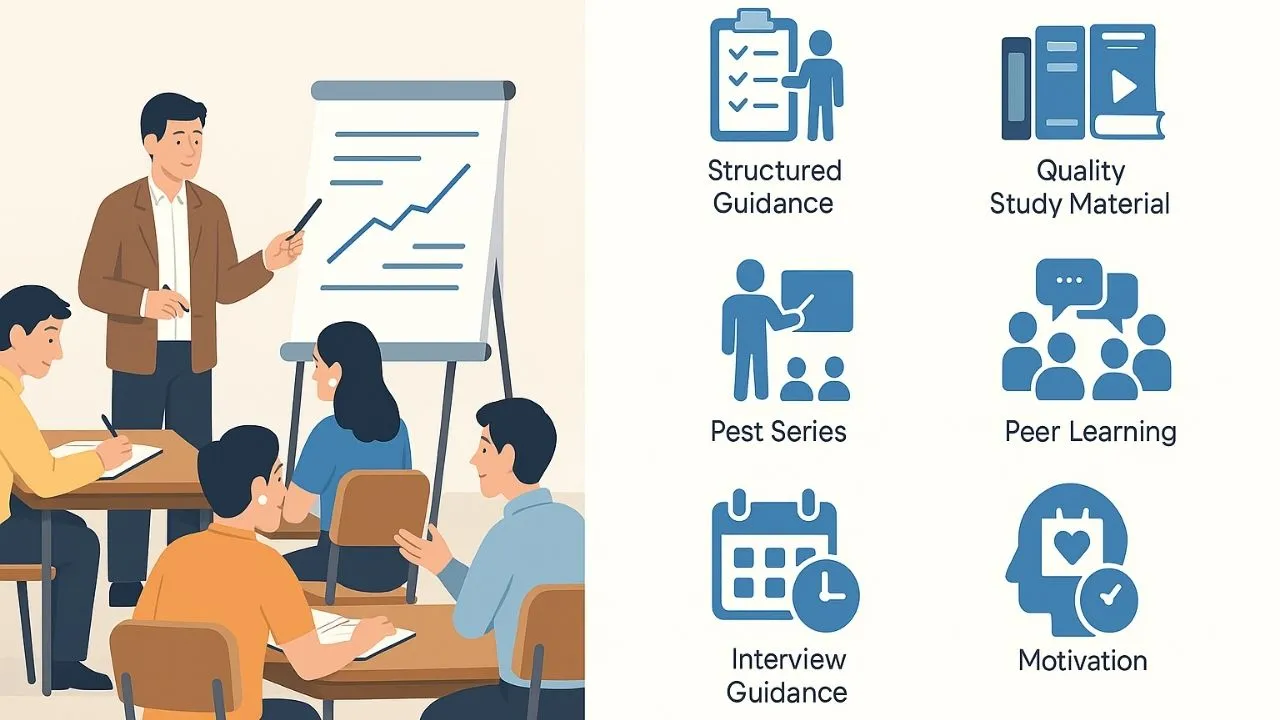 Structured Guidance

Quality Study Material

Pest Series

Peer Learning

Interview Guidance

Motivation